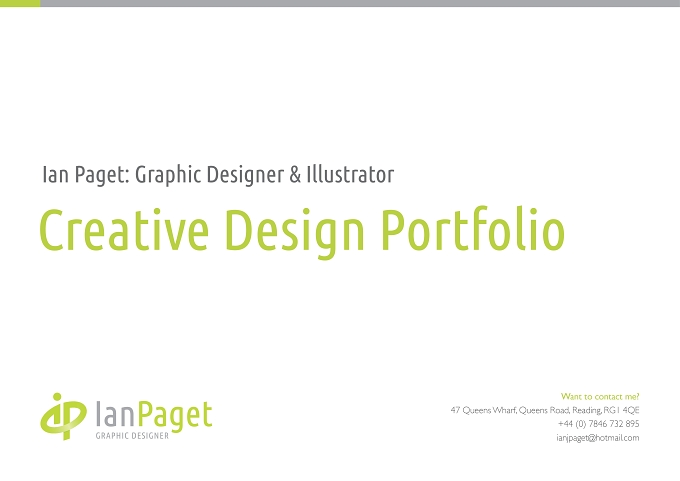 Ian Paget: Graphic Designer & Illustrator

Creative Design Portfolio

IanPaget
GRAPHIC DESIGNER

Want to contact me?
47 Queens Wharf, Queens Road, Reading, RG1 4QE
+44 (0) 7846 732 895
ianjpaget@hotmail.com